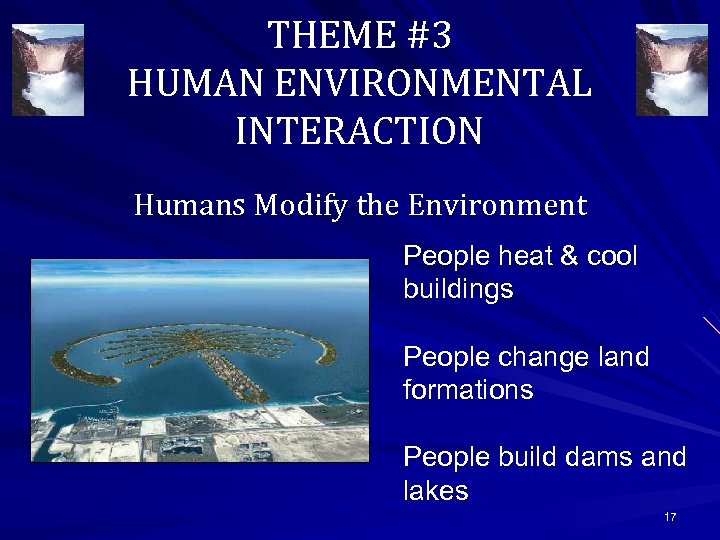 THEME #3
HUMAN ENVIRONMENTAL INTERACTION

Humans Modify the Environment

People heat & cool buildings

People change land formations

People build dams and lakes

17